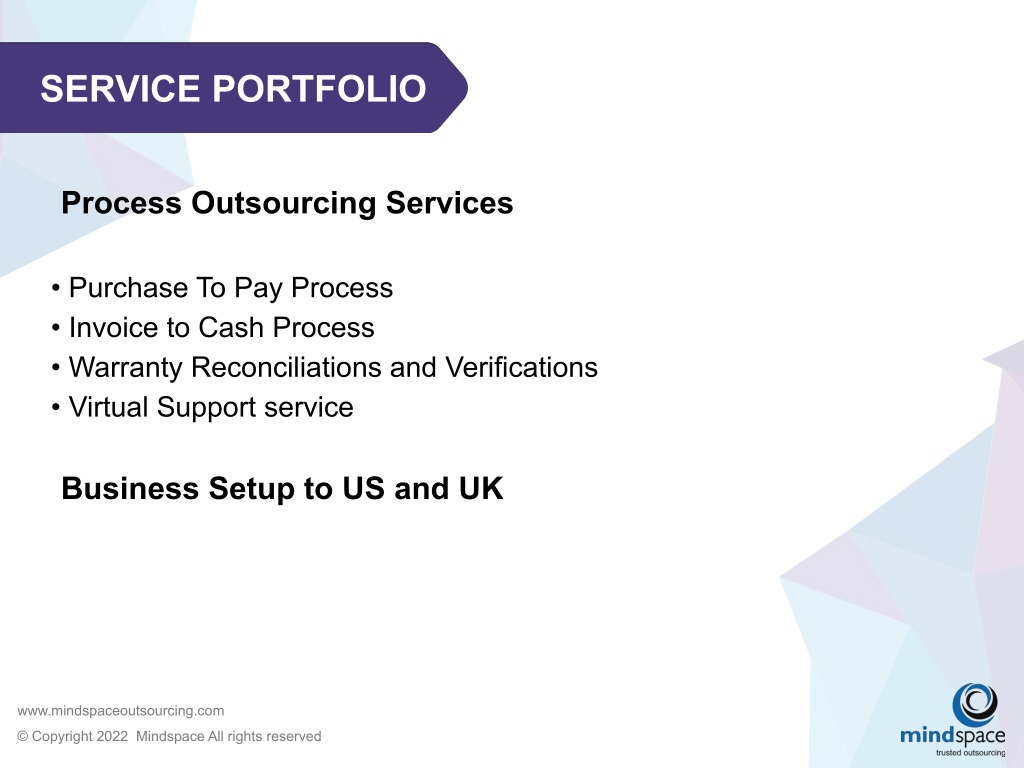 SERVICE PORTFOLIO

Process Outsourcing Services

• Purchase To Pay Process
• Invoice to Cash Process
• Warranty Reconciliations and Verifications
• Virtual Support service

Business Setup to US and UK

www.mindspaceoutsourcing.com
© Copyright 2022 Mindspace All rights reserved

mindspace
trusted outsourcing